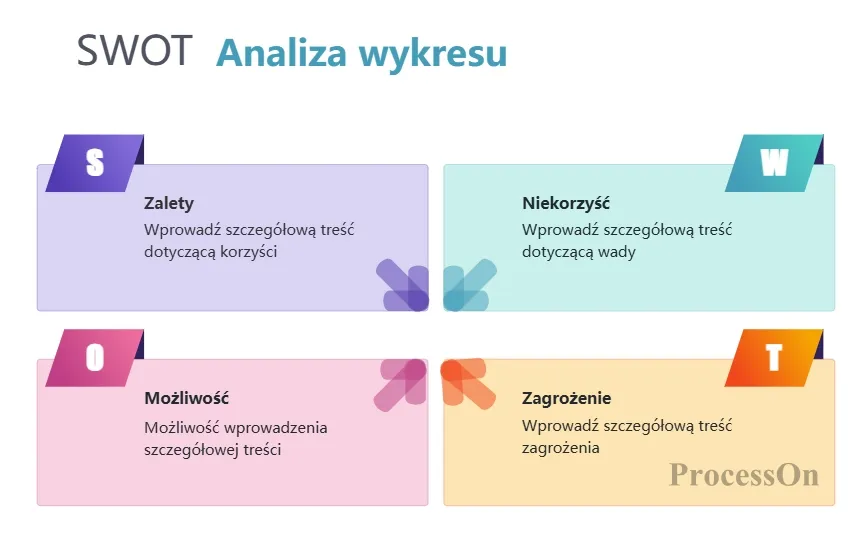 SWOT Analiza wykresu

S

Zalety
Wprowadź szczegółową treść dotyczącą korzyści

W

Niekorzyść
Wprowadź szczegółową treść dotyczącą wady

O

Możliwość
Możliwość wprowadzenia szczegółowej treści

T

Zagrożenie
Wprowadź szczegółową treść zagrożenia

ProcessOn